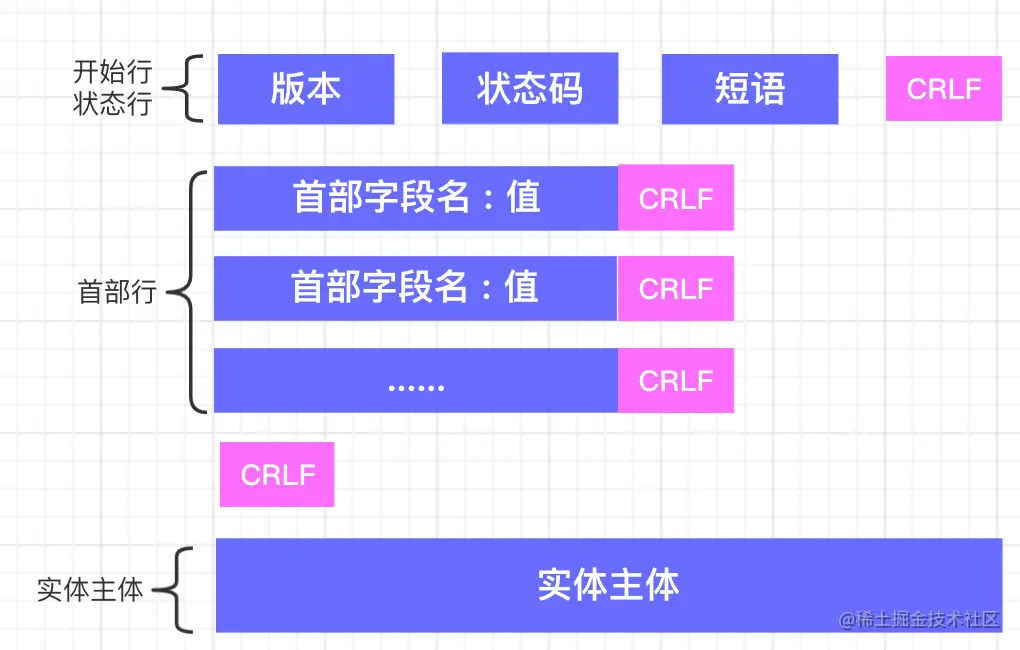 开始行
状态行

版本

状态码

短语

CRLF

首部行

首部字段名：值

CRLF

首部字段名：值

CRLF

......

CRLF

CRLF

实体主体

实体主体

@稀土掘金技术社区